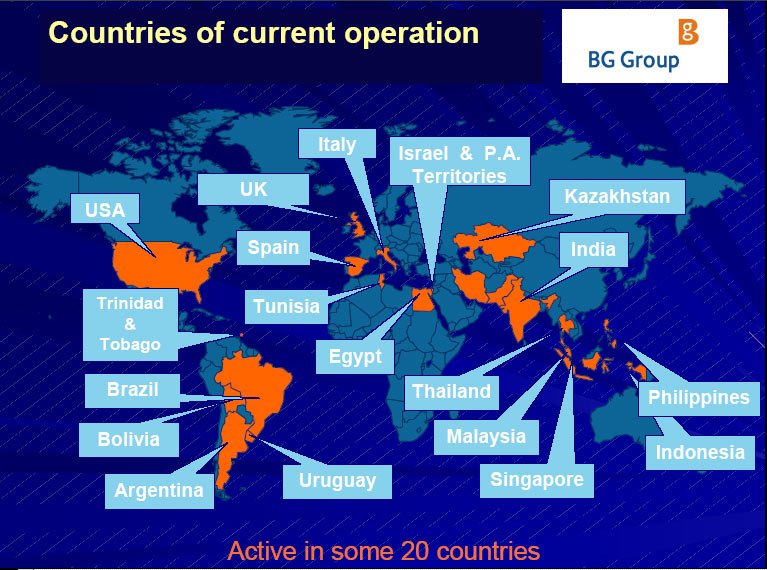 Countries of current operation

BG Group

Italy

Israel & P.A. Territories

UK

Kazakhstan

USA

Spain

India

Trinidad & Tobago

Tunisia

Egypt

Brazil

Thailand

Philippines

Bolivia

Malaysia

Indonesia

Argentina

Uruguay

Singapore

Active in some 20 countries